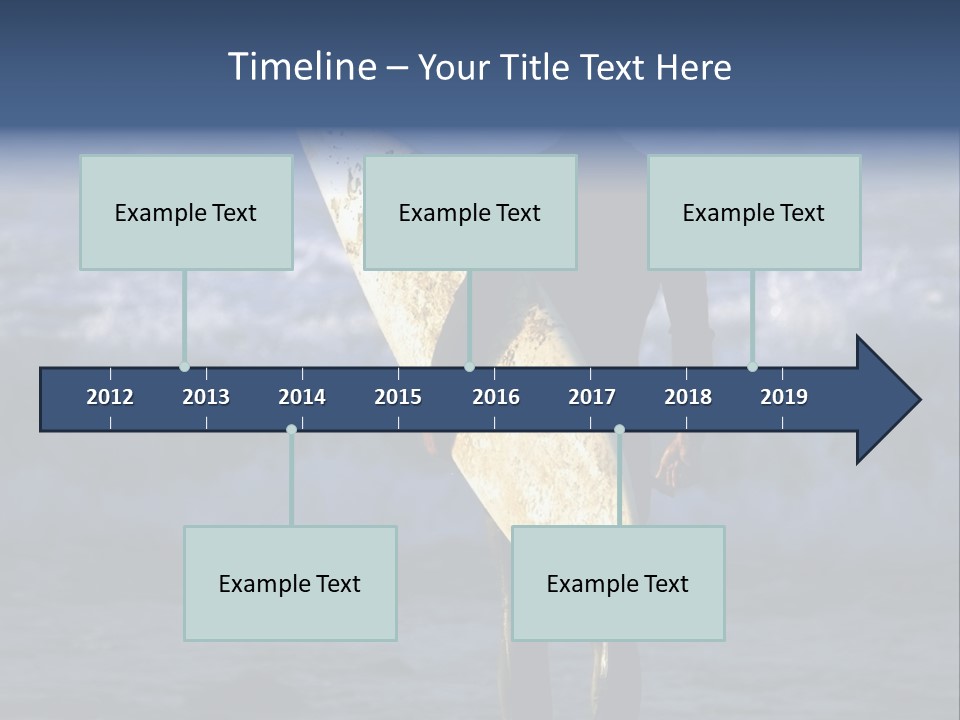 Timeline – Your Title Text Here

Example Text

Example Text

Example Text

2012 2013 2014 2015 2016 2017 2018 2019

Example Text

Example Text